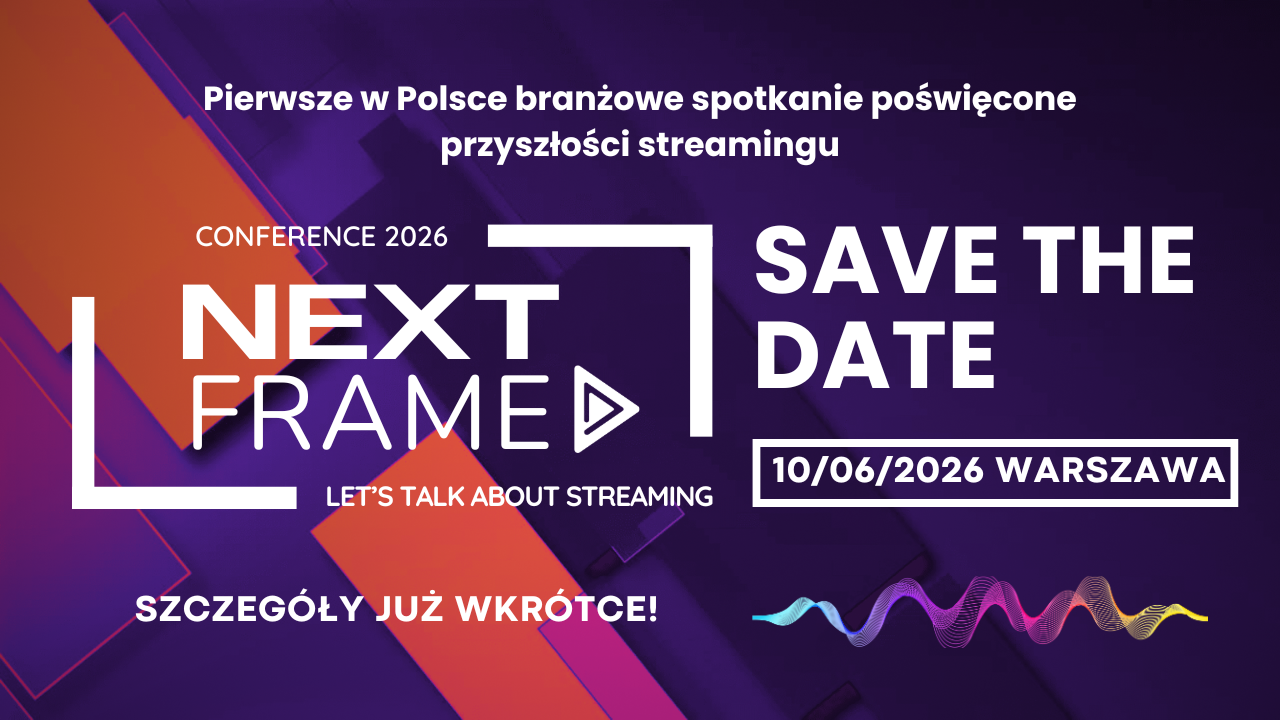 Pierwsze w Polsce branżowe spotkanie poświęcone przyszłości streamingu

CONFERENCE 2026

NEXT
FRAME

LET'S TALK ABOUT STREAMING

SAVE THE DATE

10/06/2026 WARSZAWA

SZCZEGÓŁY JUŻ WKRÓTCE!